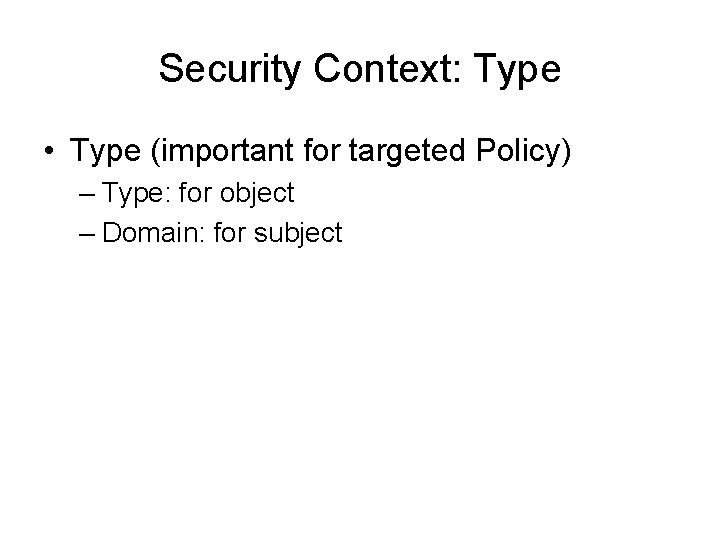 Security Context: Type

• Type (important for targeted Policy)
– Type: for object
– Domain: for subject